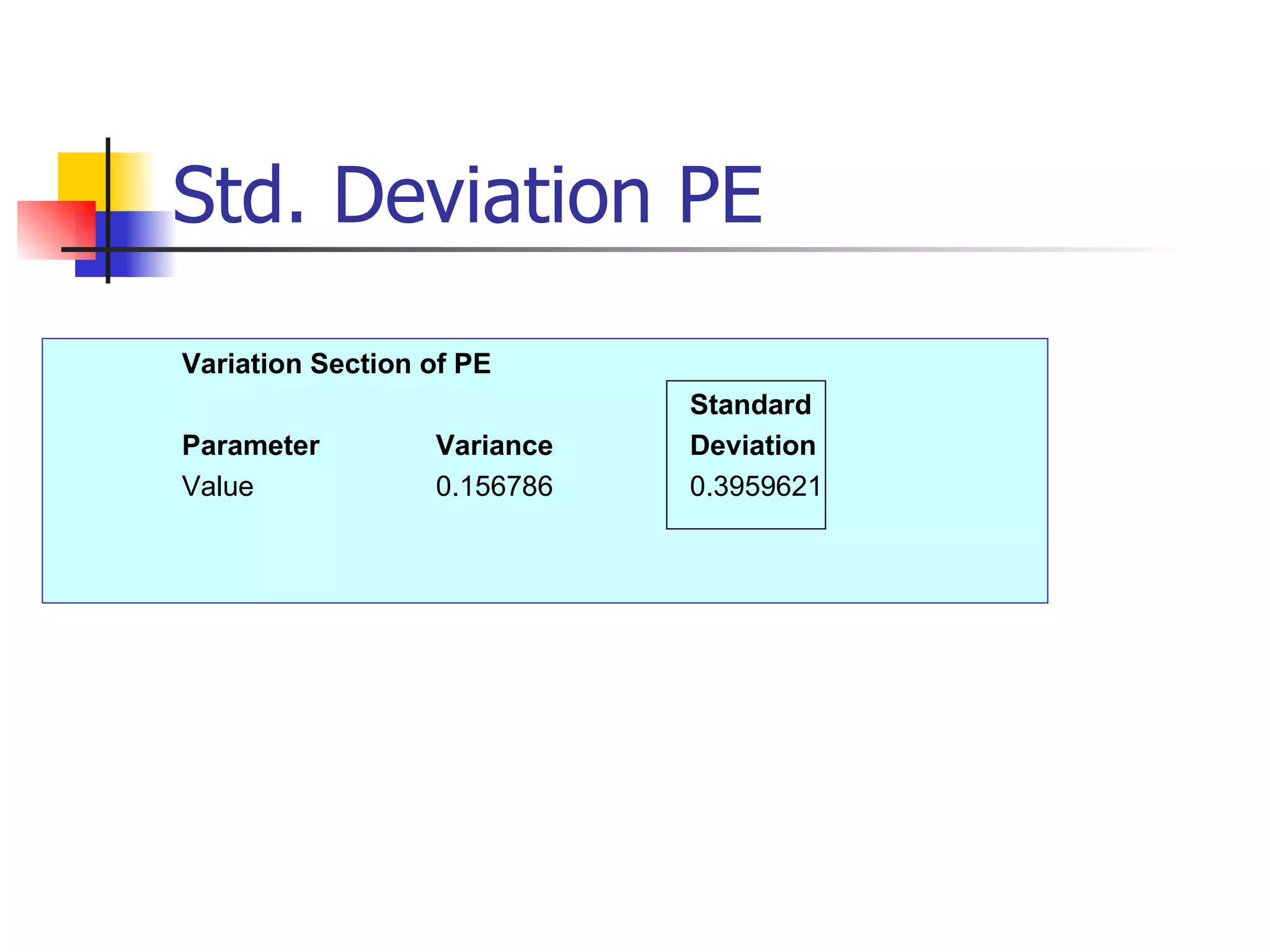 Std. Deviation PE

Variation Section of PE

| Parameter | Variance | Standard Deviation |
|---|---|---|
| Value | 0.156786 | 0.3959621 |